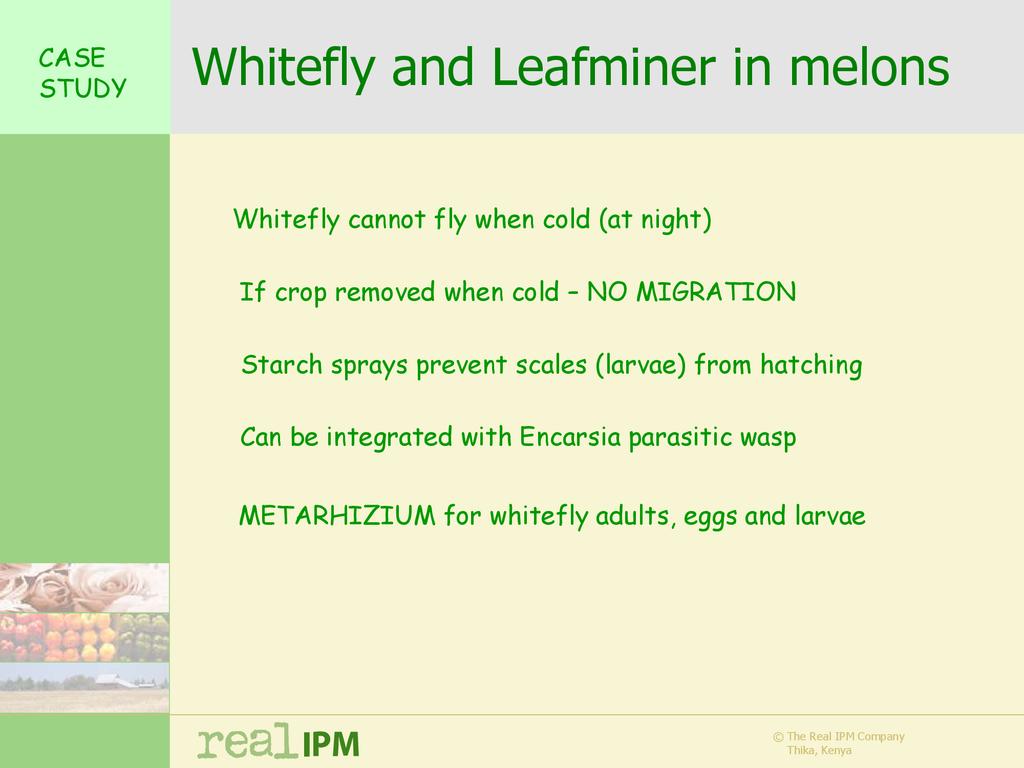 CASE STUDY

Whitefly and Leafminer in melons

Whitefly cannot fly when cold (at night)

If crop removed when cold – NO MIGRATION

Starch sprays prevent scales (larvae) from hatching

Can be integrated with Encarsia parasitic wasp

METARHIZIUM for whitefly adults, eggs and larvae

real IPM

© The Real IPM Company
Thika, Kenya